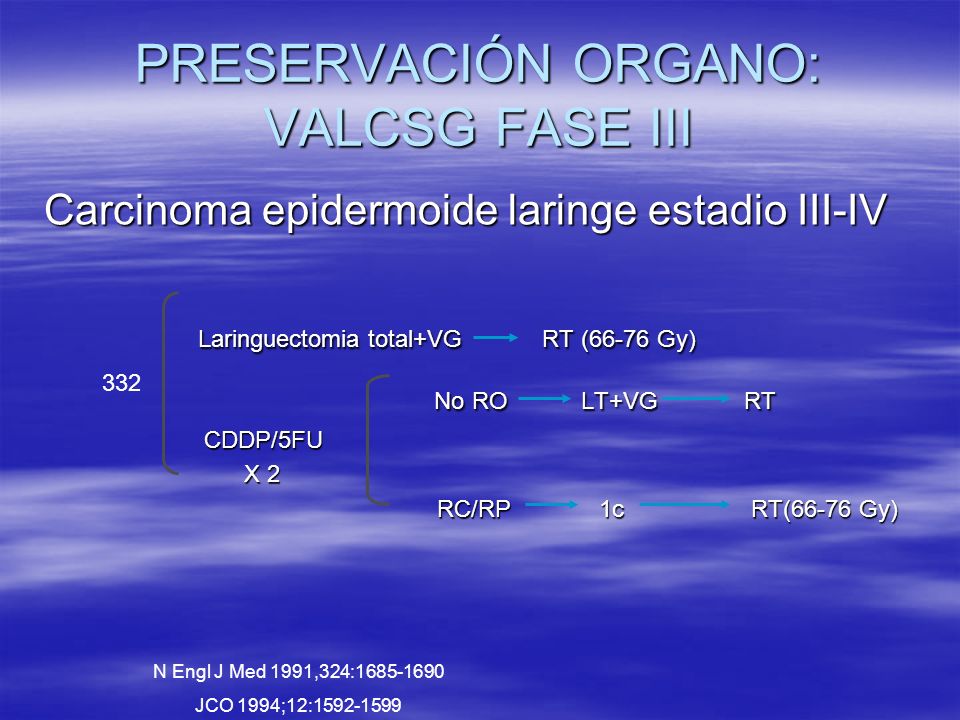 PRESERVACIÓN ORGANO: VALCSG FASE III

Carcinoma epidermoide laringe estadio III-IV

332

Laringuectomia total+VG → RT (66-76 Gy)

CDDP/5FU
X 2

No RO → LT+VG → RT

RC/RP → 1c → RT(66-76 Gy)

N Engl J Med 1991,324:1685-1690

JCO 1994;12:1592-1599